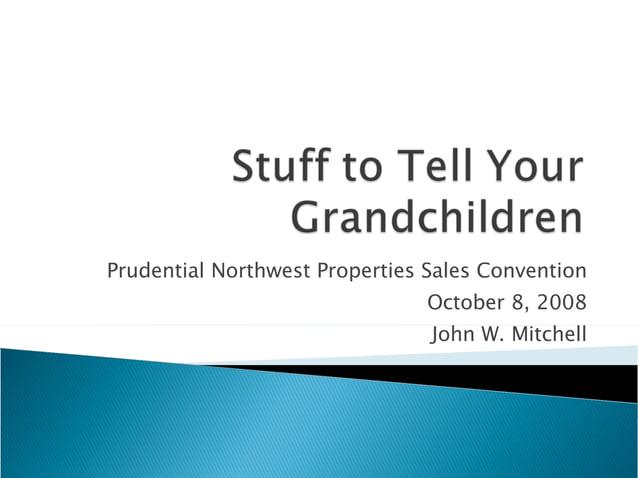 Stuff to Tell Your Grandchildren

Prudential Northwest Properties Sales Convention
October 8, 2008
John W. Mitchell